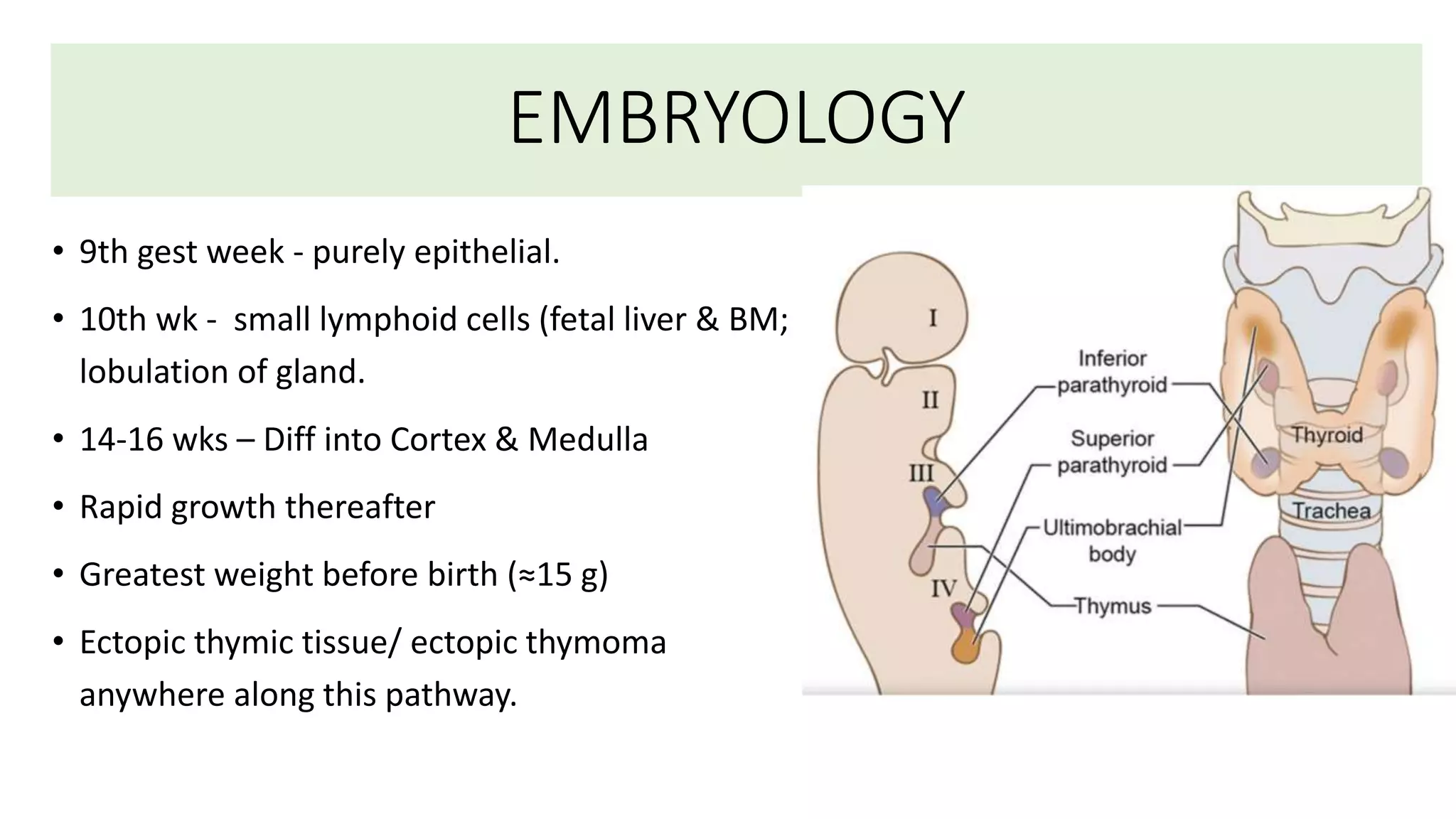 EMBRYOLOGY

• 9th gest week - purely epithelial.

• 10th wk - small lymphoid cells (fetal liver & BM; lobulation of gland.

• 14-16 wks – Diff into Cortex & Medulla

• Rapid growth thereafter

• Greatest weight before birth (≈15 g)

• Ectopic thymic tissue/ ectopic thymoma anywhere along this pathway.

I
II
III
IV

Inferior parathyroid

Superior parathyroid

Ultimobrachial body

Thymus

Thyroid

Trachea